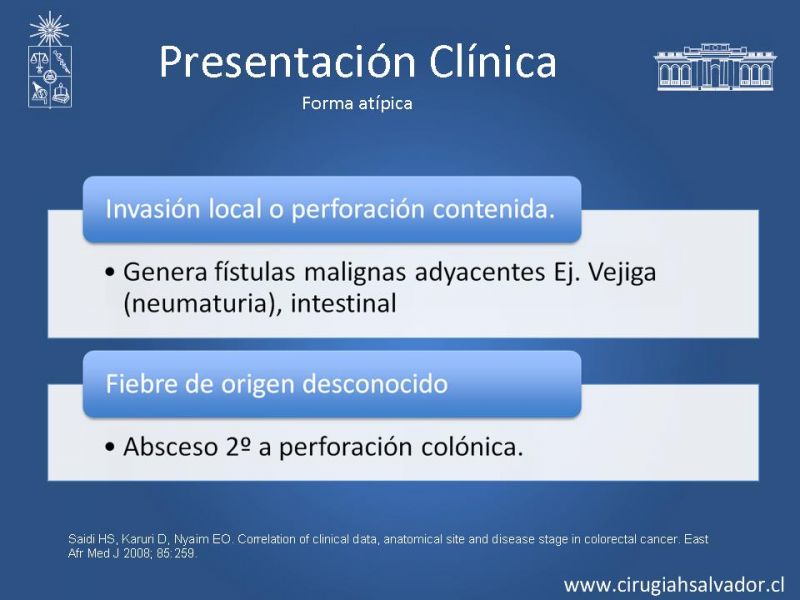 Presentación Clínica

Forma atípica

Invasión local o perforación contenida.

• Genera fístulas malignas adyacentes Ej. Vejiga (neumaturia), intestinal

Fiebre de origen desconocido

• Absceso 2º a perforación colónica.

Saidi HS, Karuri D, Nyaim EO. Correlation of clinical data, anatomical site and disease stage in colorectal cancer. East Afr Med J 2008; 85:259.

www.cirugiahsalvador.cl